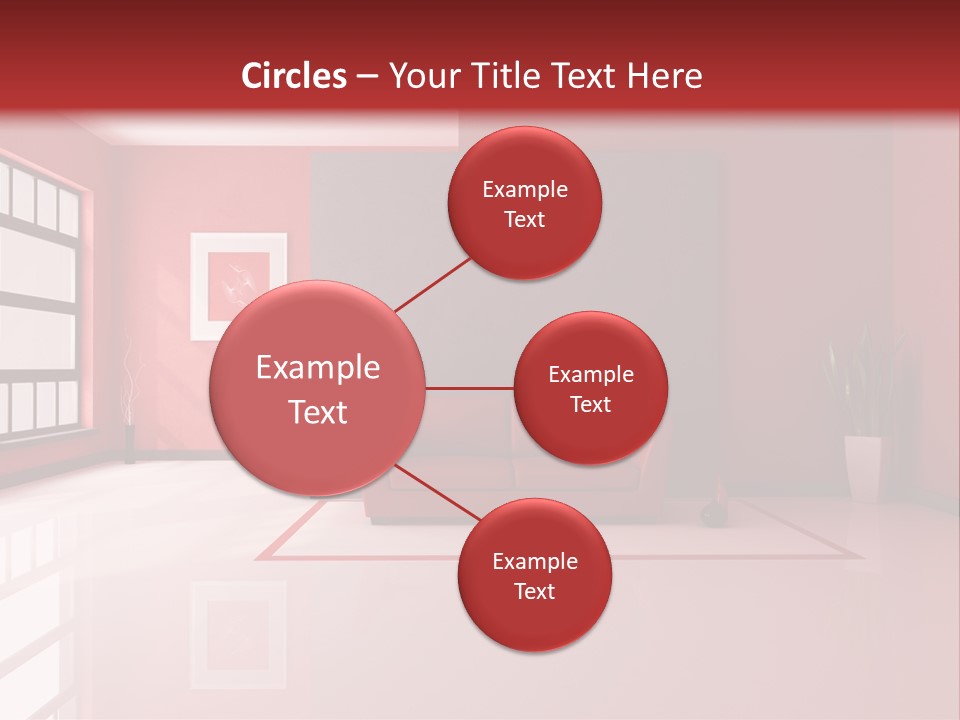 Circles – Your Title Text Here

Example Text

Example Text

Example Text

Example Text